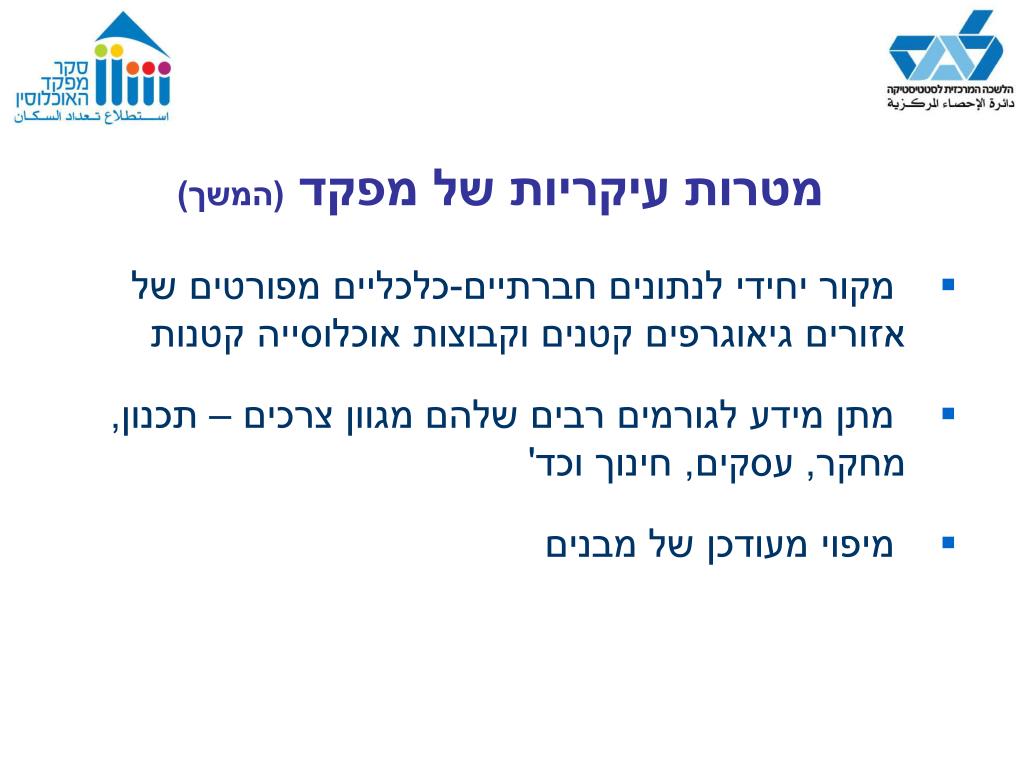 הלשכה המרכזית לסטטיסטיקה
دائرة الإحصاء المركزية

סקר מפקד האוכלוסין
استطلاع تعداد السكان

מטרות עיקריות של מפקד (המשך)

▪ מקור יחידי לנתונים חברתיים-כלכליים מפורטים של אזורים גיאוגרפים קטנים וקבוצות אוכלוסייה קטנות

▪ מתן מידע לגורמים רבים שלהם מגוון צרכים – תכנון, מחקר, עסקים, חינוך וכד'

▪ מיפוי מעודכן של מבנים